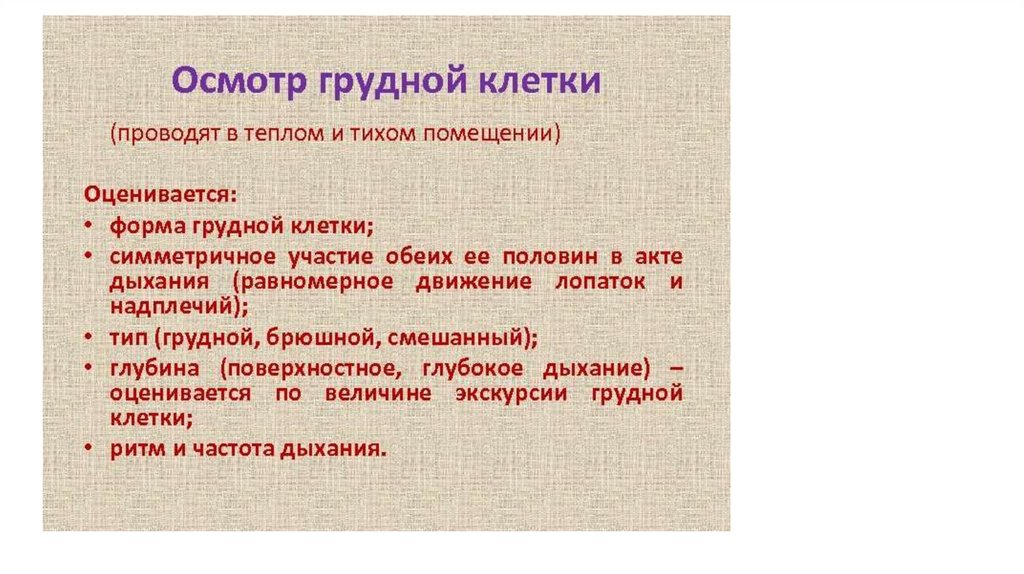 Осмотр грудной клетки

(проводят в теплом и тихом помещении)

Оценивается:
• форма грудной клетки;
• симметричное участие обеих ее половин в акте дыхания (равномерное движение лопаток и надплечий);
• тип (грудной, брюшной, смешанный);
• глубина (поверхностное, глубокое дыхание) – оценивается по величине экскурсии грудной клетки;
• ритм и частота дыхания.